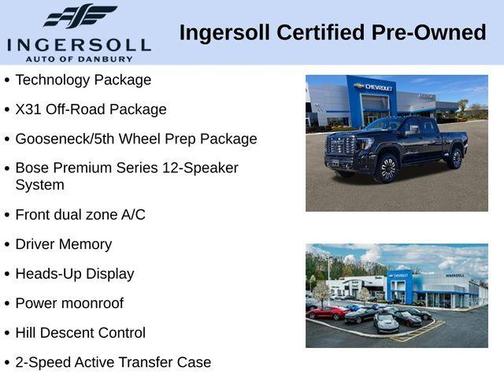 INGERSOLL
AUTO OF DANBURY

Ingersoll Certified Pre-Owned

• Technology Package
• X31 Off-Road Package
• Gooseneck/5th Wheel Prep Package
• Bose Premium Series 12-Speaker System
• Front dual zone A/C
• Driver Memory
• Heads-Up Display
• Power moonroof
• Hill Descent Control
• 2-Speed Active Transfer Case

CHEVROLET

INGERSOLL